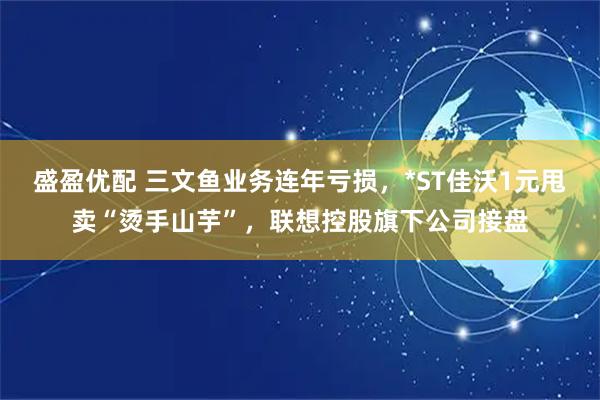 盛盈优配 三文鱼业务连年亏损，*ST佳沃1元甩卖“烫手山芋”，联想控股旗下公司接盘